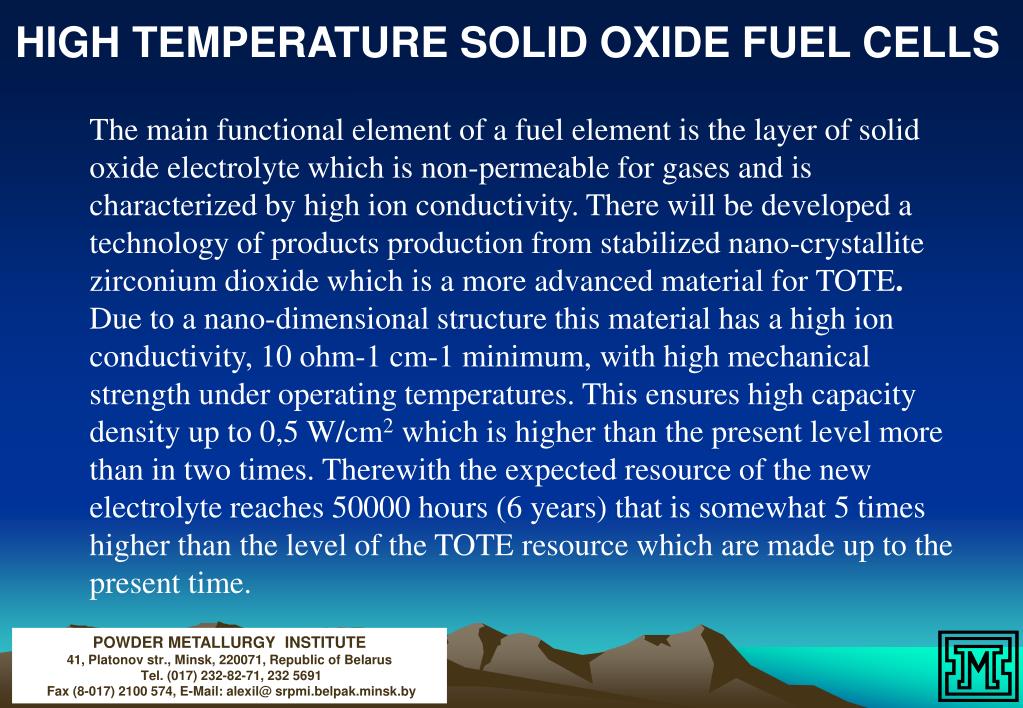 HIGH TEMPERATURE SOLID OXIDE FUEL CELLS

The main functional element of a fuel element is the layer of solid oxide electrolyte which is non-permeable for gases and is characterized by high ion conductivity. There will be developed a technology of products production from stabilized nano-crystallite zirconium dioxide which is a more advanced material for TOTE. Due to a nano-dimensional structure this material has a high ion conductivity, 10 ohm-1 cm-1 minimum, with high mechanical strength under operating temperatures. This ensures high capacity density up to 0,5 W/cm$^2$ which is higher than the present level more than in two times. Therewith the expected resource of the new electrolyte reaches 50000 hours (6 years) that is somewhat 5 times higher than the level of the TOTE resource which are made up to the present time.

POWDER METALLURGY INSTITUTE
41, Platonov str., Minsk, 220071, Republic of Belarus
Tel. (017) 232-82-71, 232 5691
Fax (8-017) 2100 574, E-Mail: alexil@ srpmi.belpak.minsk.by